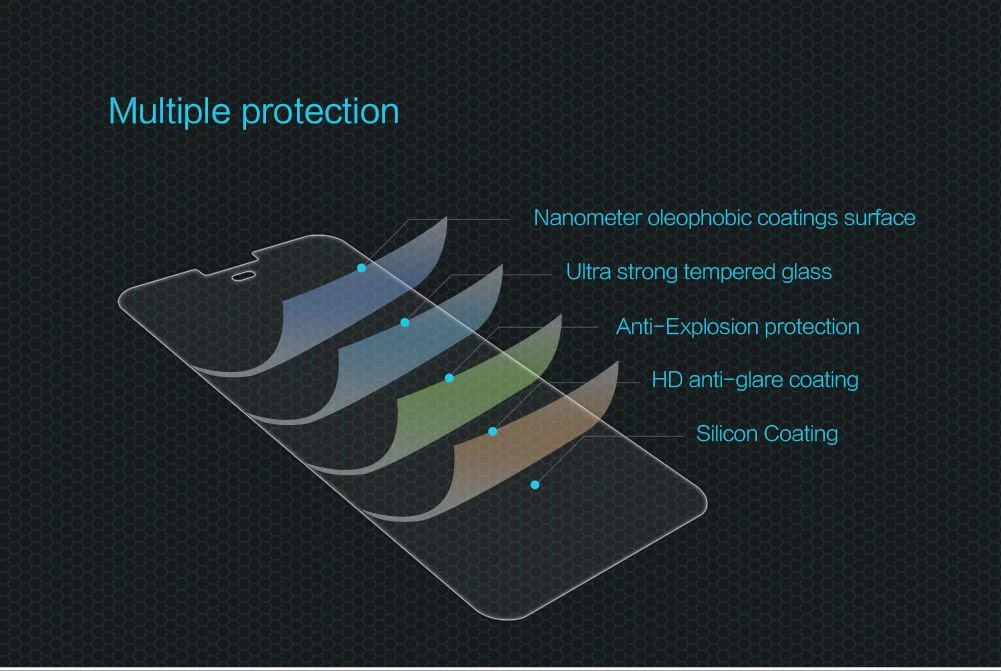 Multiple protection

Nanometer oleophobic coatings surface

Ultra strong tempered glass

Anti-Explosion protection

HD anti-glare coating

Silicon Coating